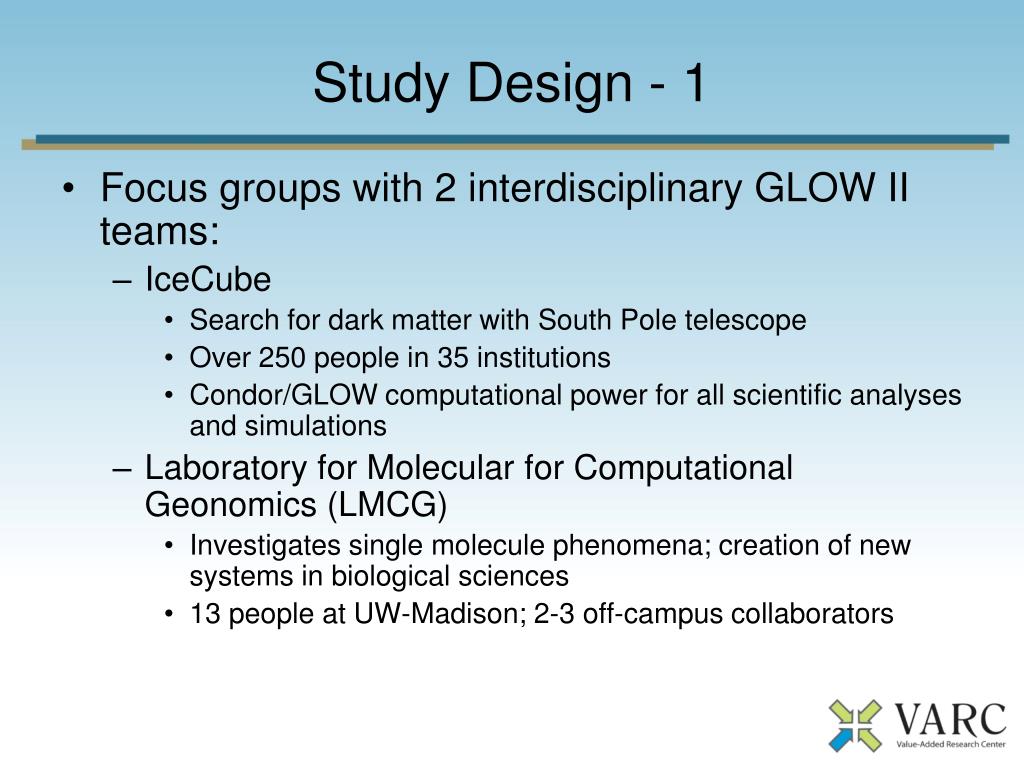 Study Design - 1

• Focus groups with 2 interdisciplinary GLOW II teams:
– IceCube
• Search for dark matter with South Pole telescope
• Over 250 people in 35 institutions
• Condor/GLOW computational power for all scientific analyses and simulations
– Laboratory for Molecular for Computational Geonomics (LMCG)
• Investigates single molecule phenomena; creation of new systems in biological sciences
• 13 people at UW-Madison; 2-3 off-campus collaborators

VARC
Value-Added Research Center